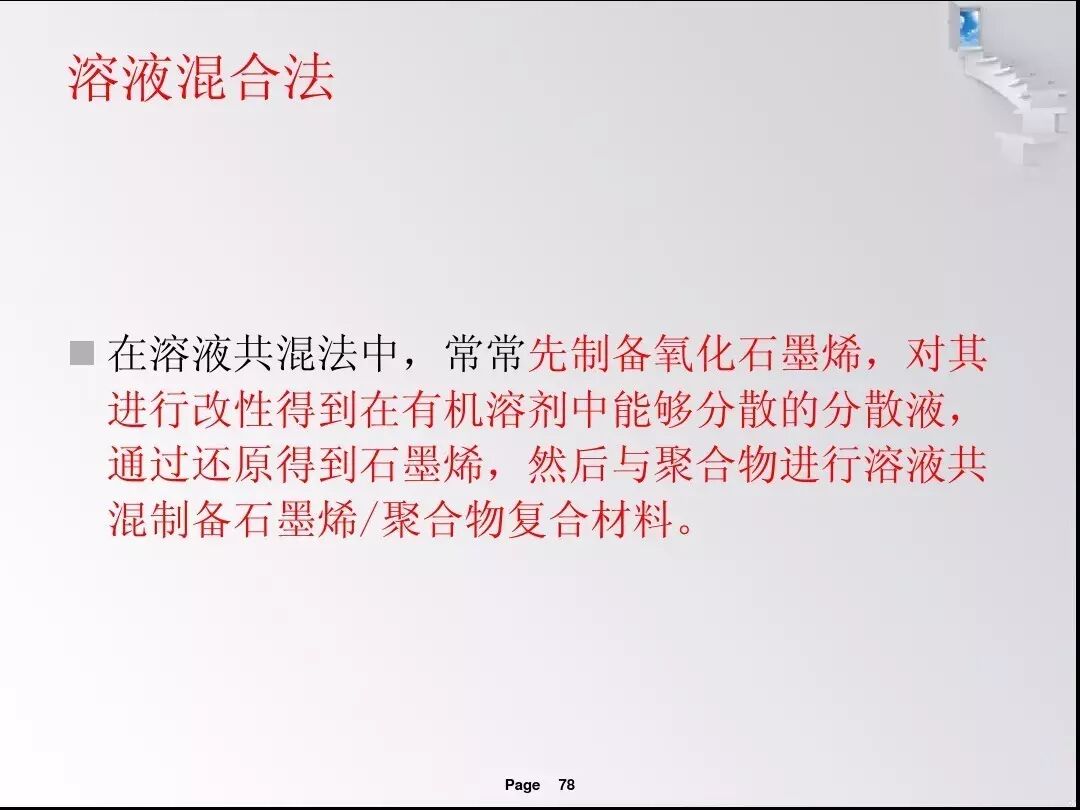 溶液混合法

在溶液共混法中，常常先制备氧化石墨烯，对其进行改性得到在有机溶剂中能够分散的分散液，通过还原得到石墨烯，然后与聚合物进行溶液共混制备石墨烯/聚合物复合材料。

Page 78